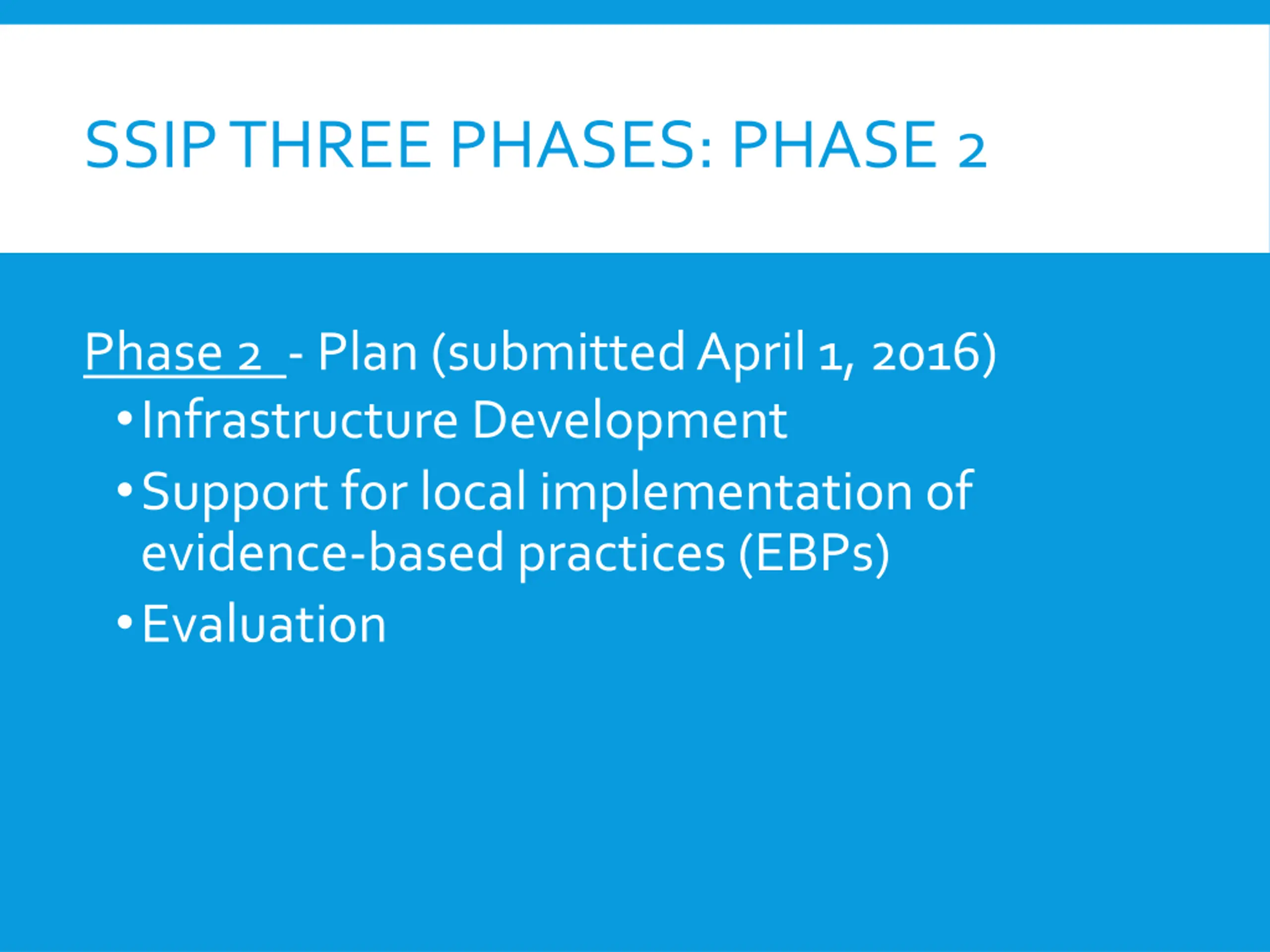 SSIP THREE PHASES: PHASE 2

Phase 2 - Plan (submitted April 1, 2016)

• Infrastructure Development
• Support for local implementation of evidence-based practices (EBPs)
• Evaluation